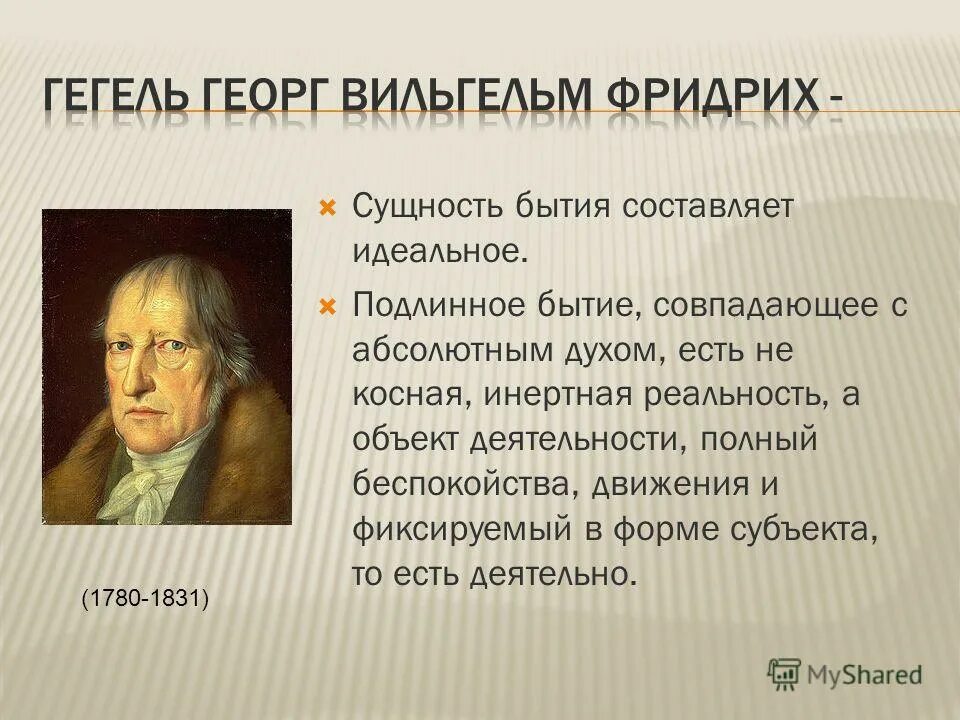 ГЕГЕЛЬ ГЕОРГ ВИЛЬГЕЛЬМ ФРИДРИХ -

(1780-1831)

Сущность бытия составляет идеальное.

Подлинное бытие, совпадающее с абсолютным духом, есть не косная, инертная реальность, а объект деятельности, полный беспокойства, движения и фиксируемый в форме субъекта, то есть деятельно.

MyShared